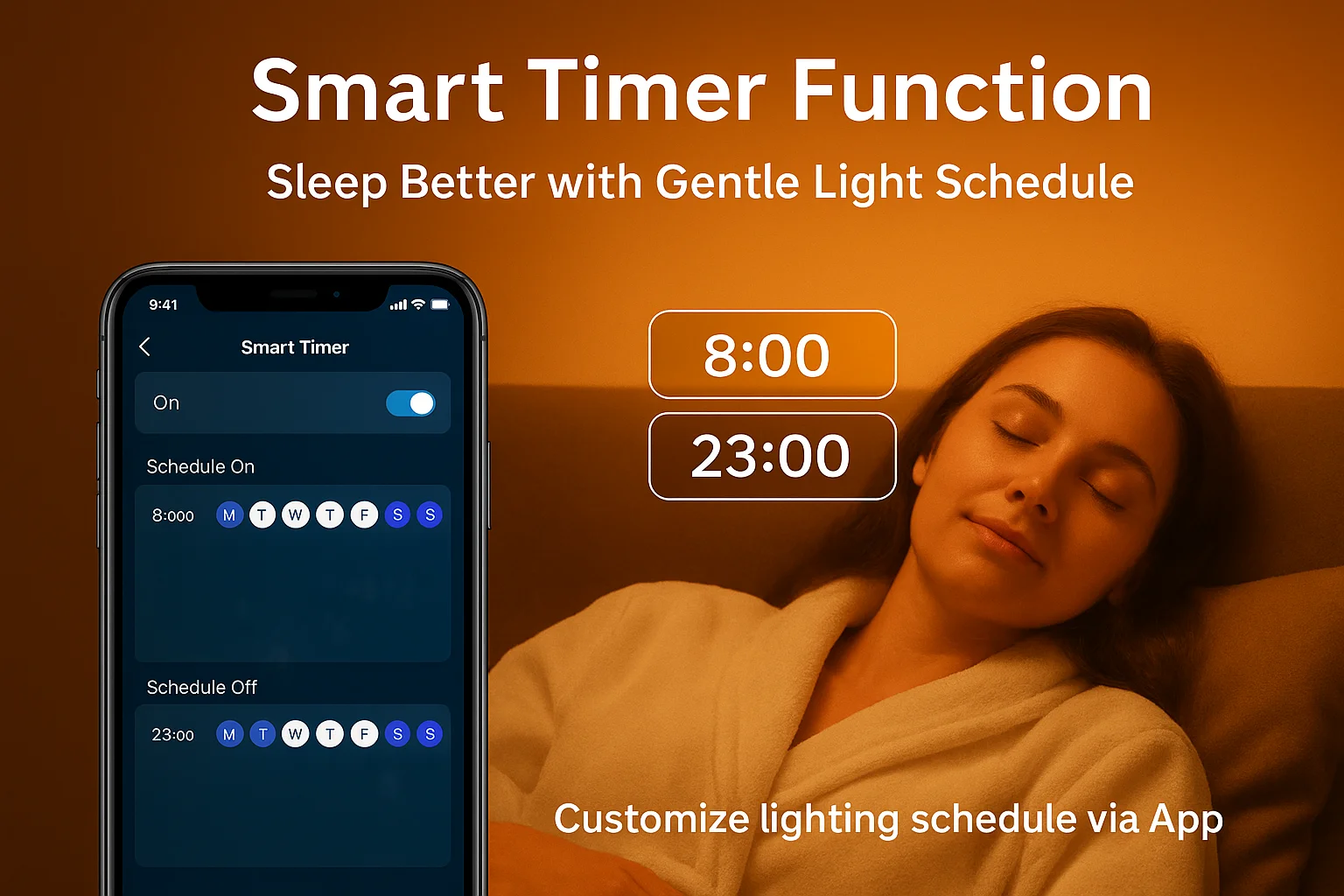 Smart Timer Function

Sleep Better with Gentle Light Schedule

9:41

Smart Timer

On

Schedule On

8:000 M T W T F S S

Schedule Off

23:00 M T W T F S S

8:00

23:00

Customize lighting schedule via App